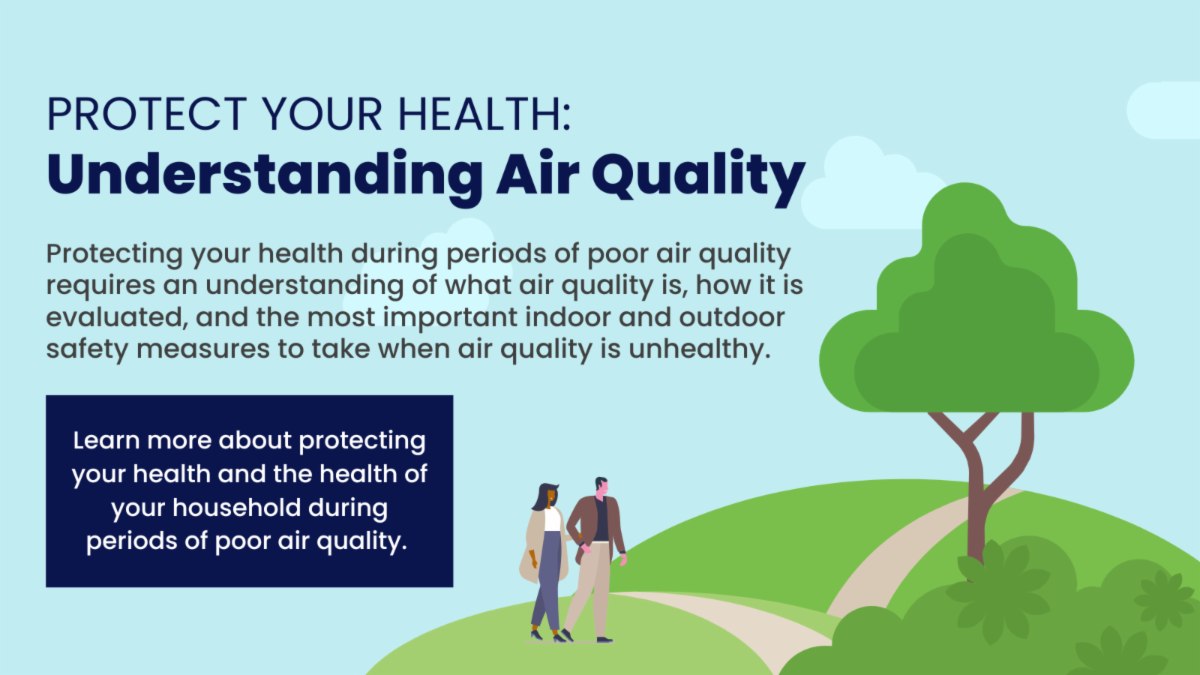 PROTECT YOUR HEALTH:
Understanding Air Quality

Protecting your health during periods of poor air quality requires an understanding of what air quality is, how it is evaluated, and the most important indoor and outdoor safety measures to take when air quality is unhealthy.

Learn more about protecting your health and the health of your household during periods of poor air quality.